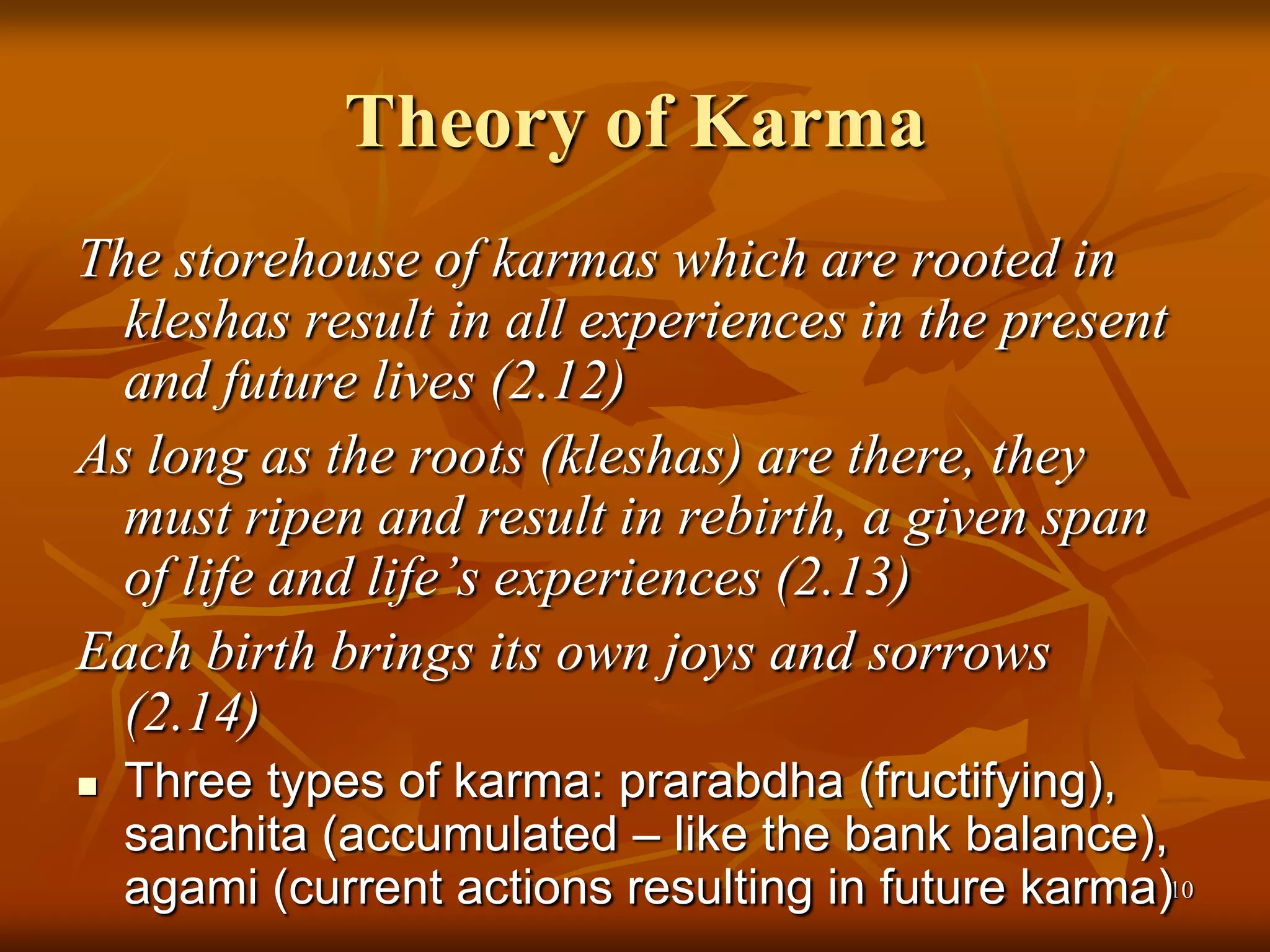 Theory of Karma

The storehouse of karmas which are rooted in kleshas result in all experiences in the present and future lives (2.12)

As long as the roots (kleshas) are there, they must ripen and result in rebirth, a given span of life and life's experiences (2.13)

Each birth brings its own joys and sorrows (2.14)

▪ Three types of karma: prarabdha (fructifying), sanchita (accumulated – like the bank balance), agami (current actions resulting in future karma)

10